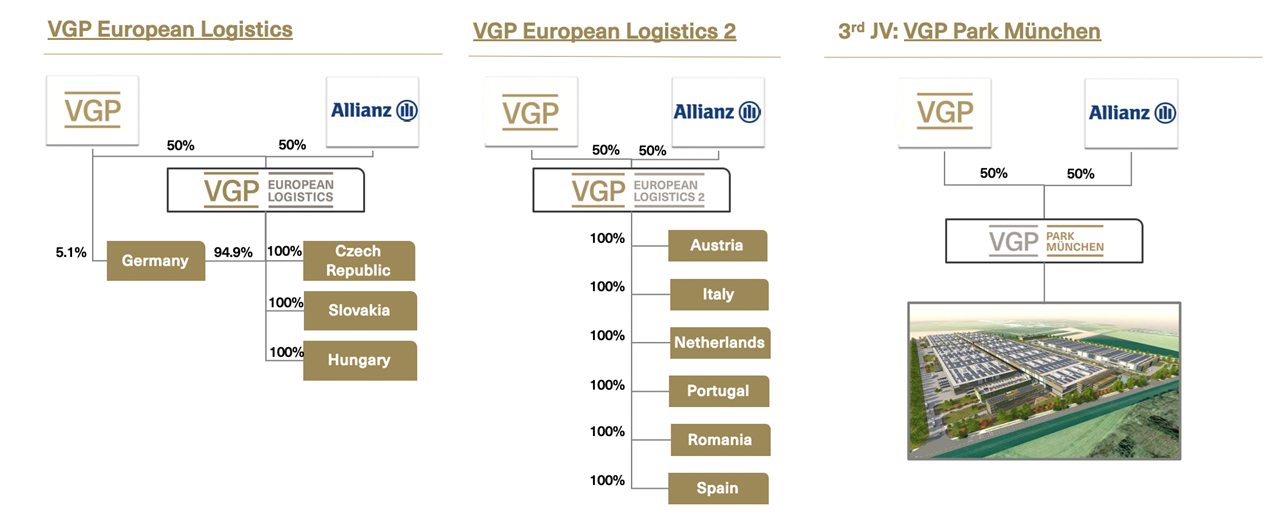 VGP European Logistics

VGP

Allianz

50%

50%

VGP EUROPEAN LOGISTICS

5.1%

Germany

94.9%

100%

Czech Republic

100%

Slovakia

100%

Hungary

VGP European Logistics 2

VGP

Allianz

50%

50%

VGP EUROPEAN LOGISTICS 2

100%

Austria

100%

Italy

100%

Netherlands

100%

Portugal

100%

Romania

100%

Spain

3$^{rd}$ JV: VGP Park München

VGP

Allianz

50%

50%

VGP PARK MÜNCHEN